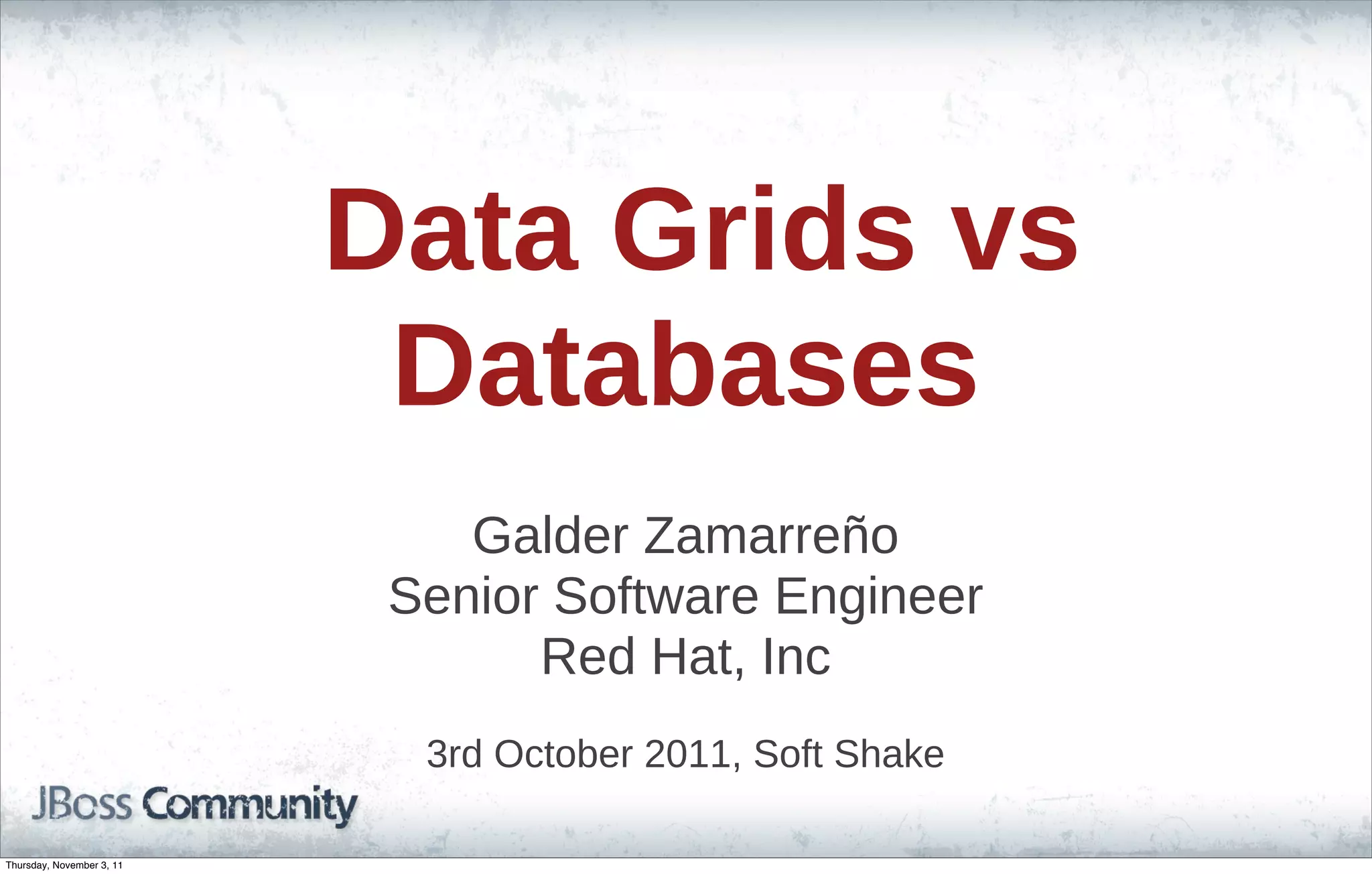 Data Grids vs Databases

Galder Zamarreño
Senior Software Engineer
Red Hat, Inc

3rd October 2011, Soft Shake

JBoss Community

Thursday, November 3, 11